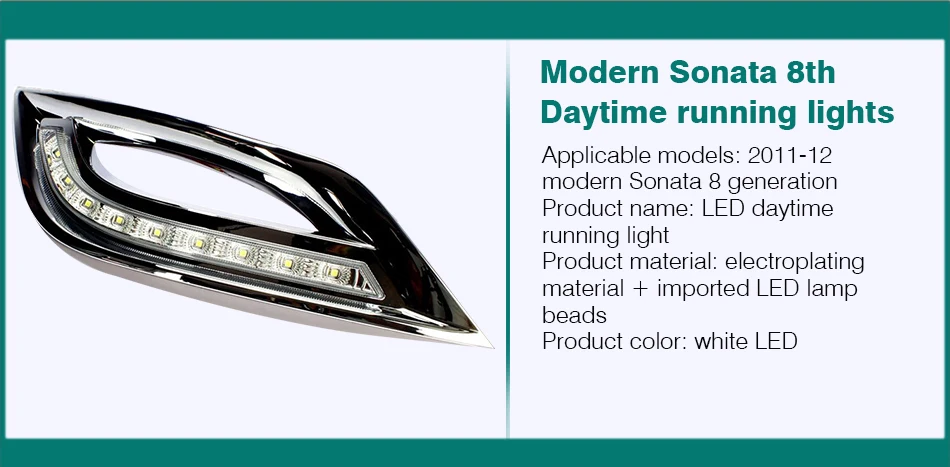 Modern Sonata 8th Daytime running lights

Applicable models: 2011-12 modern Sonata 8 generation
Product name: LED daytime running light
Product material: electroplating material + imported LED lamp beads
Product color: white LED